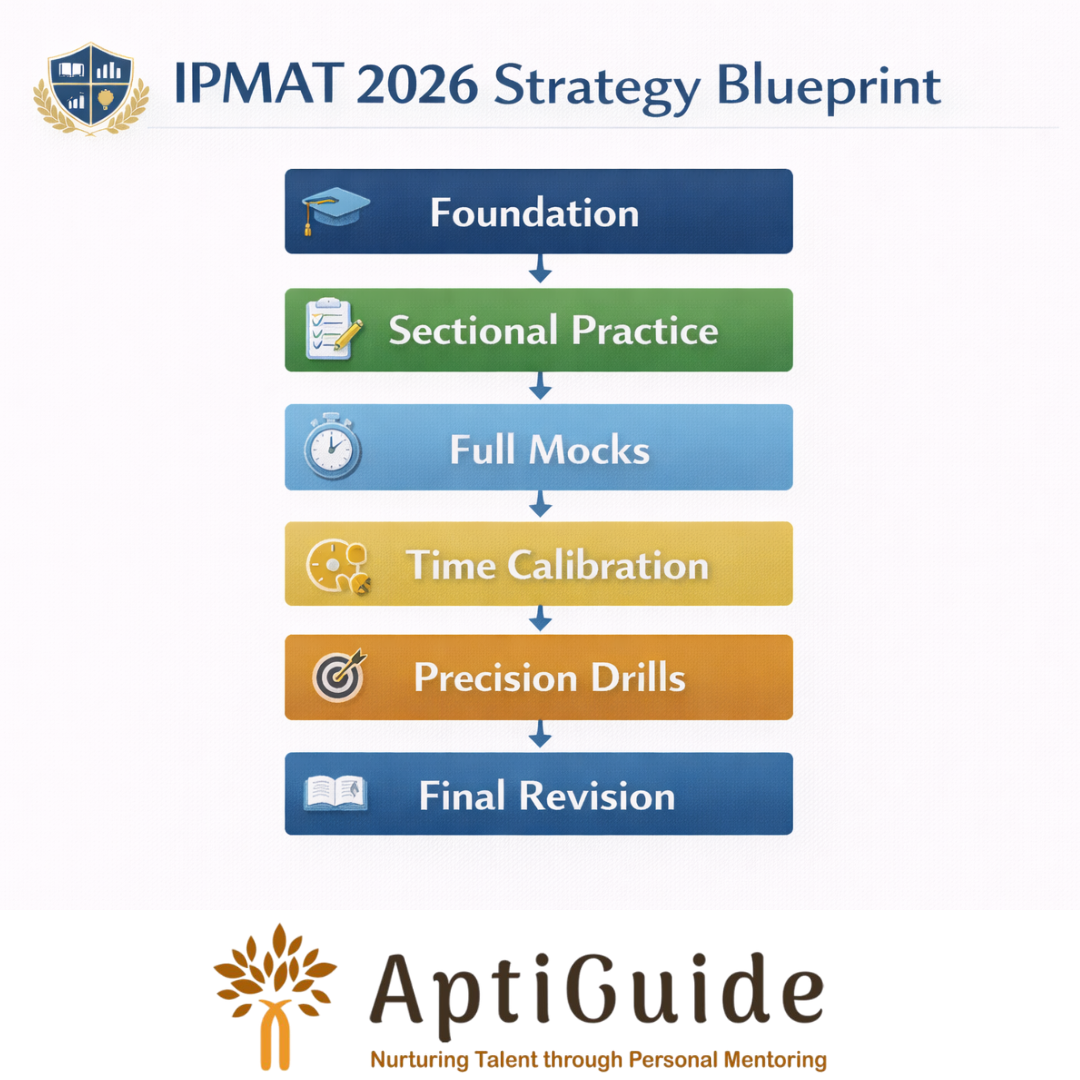 IPMAT 2026 Strategy Blueprint

Foundation

Sectional Practice

Full Mocks

Time Calibration

Precision Drills

Final Revision

AptiGuide

Nurturing Talent through Personal Mentoring